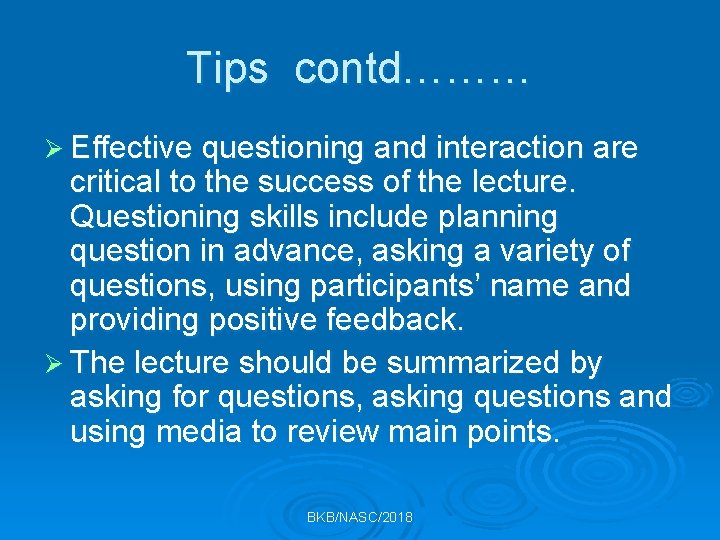 Tips contd………

➢ Effective questioning and interaction are critical to the success of the lecture. Questioning skills include planning question in advance, asking a variety of questions, using participants’ name and providing positive feedback.

➢ The lecture should be summarized by asking for questions, asking questions and using media to review main points.

BKB/NASC/2018